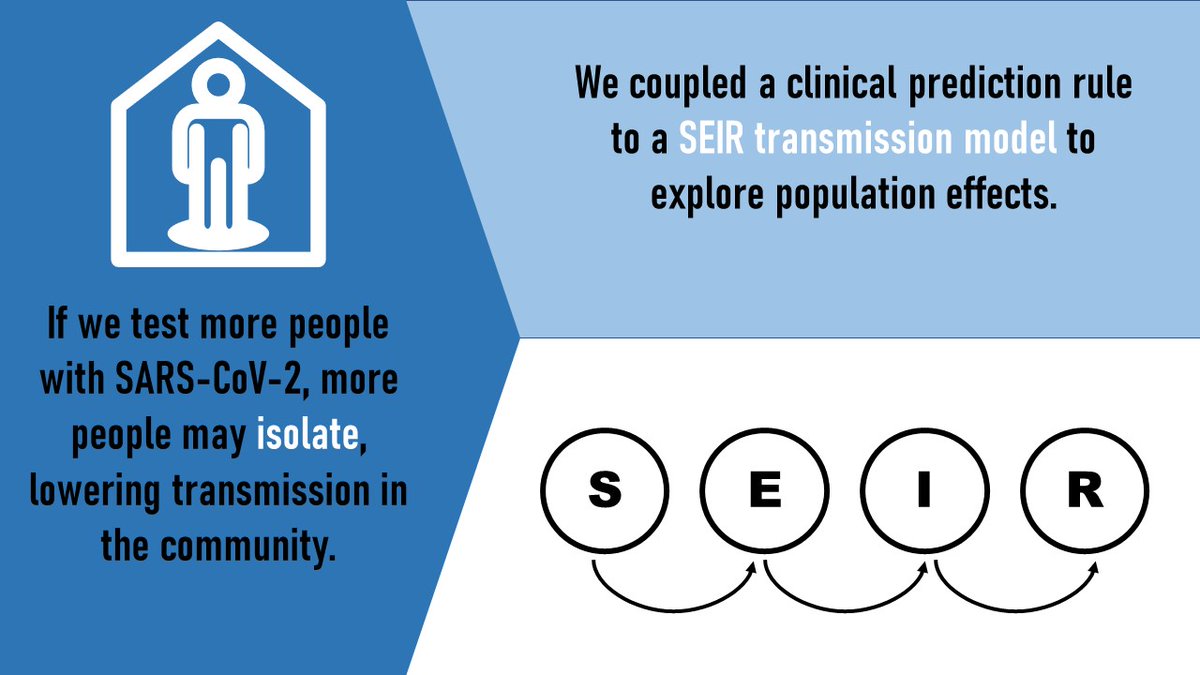 If we test more people with SARS-CoV-2, more people may isolate, lowering transmission in the community.

We coupled a clinical prediction rule to a SEIR transmission model to explore population effects.

S E I R